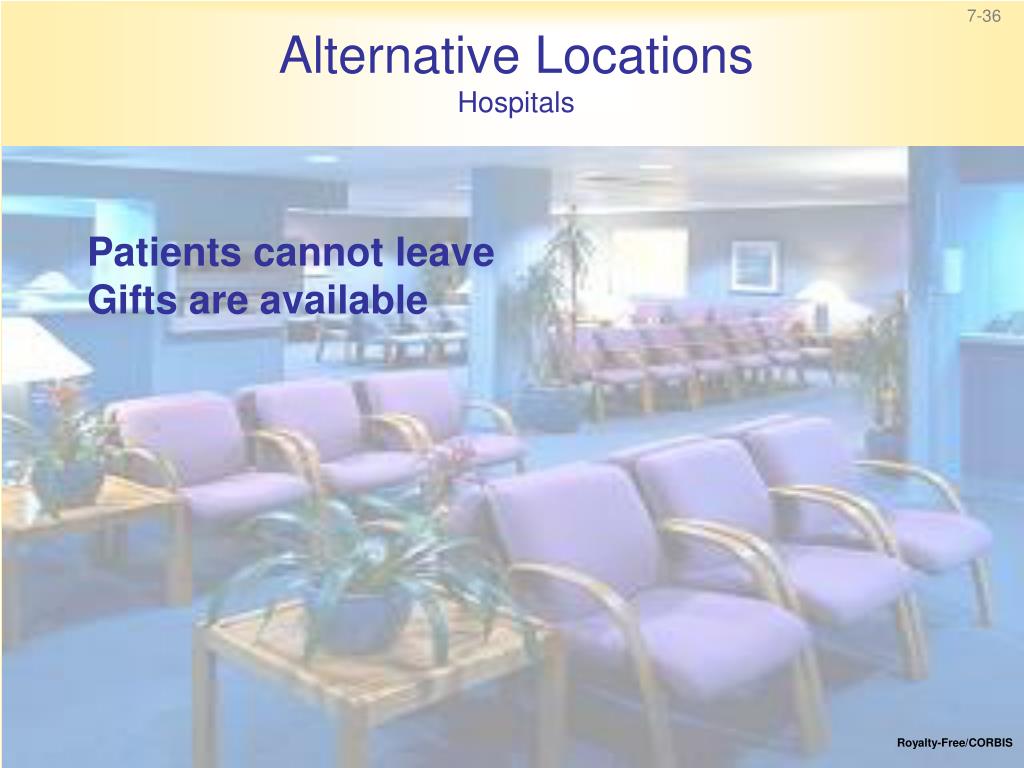 7-36

Alternative Locations
Hospitals

Patients cannot leave
Gifts are available

Royalty-Free/CORBIS